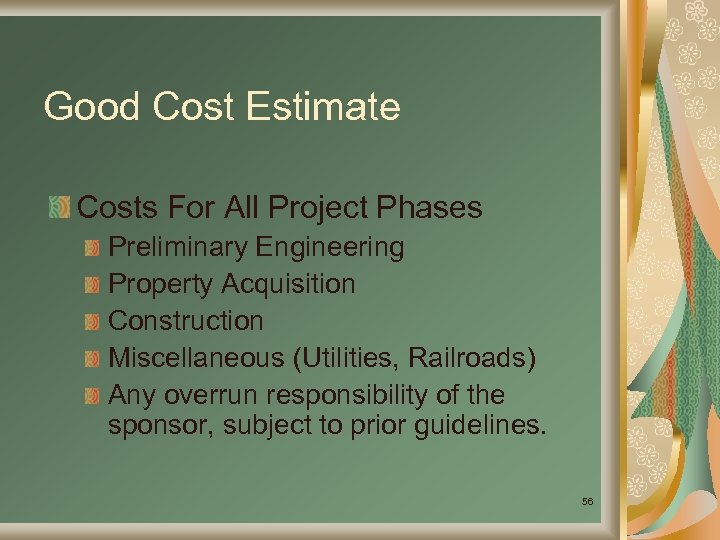 Good Cost Estimate

Costs For All Project Phases

Preliminary Engineering

Property Acquisition

Construction

Miscellaneous (Utilities, Railroads)

Any overrun responsibility of the sponsor, subject to prior guidelines.

56